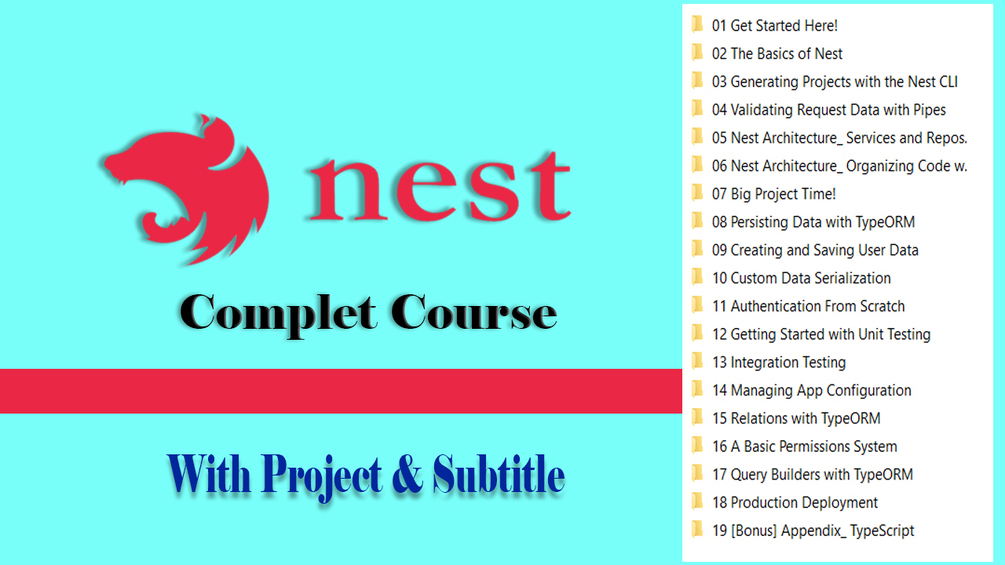 nest

Complet Course

With Project & Subtitle

01 Get Started Here!
02 The Basics of Nest
03 Generating Projects with the Nest CLI
04 Validating Request Data with Pipes
05 Nest Architecture_ Services and Repos.
06 Nest Architecture_ Organizing Code w.
07 Big Project Time!
08 Persisting Data with TypeORM
09 Creating and Saving User Data
10 Custom Data Serialization
11 Authentication From Scratch
12 Getting Started with Unit Testing
13 Integration Testing
14 Managing App Configuration
15 Relations with TypeORM
16 A Basic Permissions System
17 Query Builders with TypeORM
18 Production Deployment
19 [Bonus] Appendix_ TypeScript